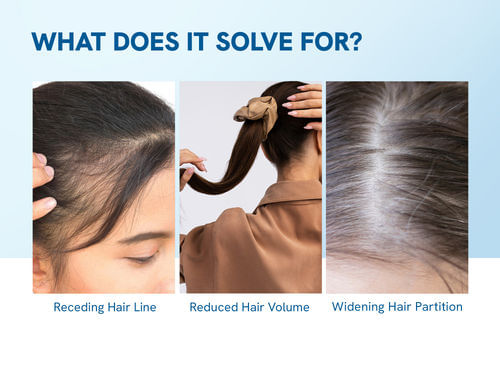 WHAT DOES IT SOLVE FOR?

Receding Hair Line

Reduced Hair Volume

Widening Hair Partition